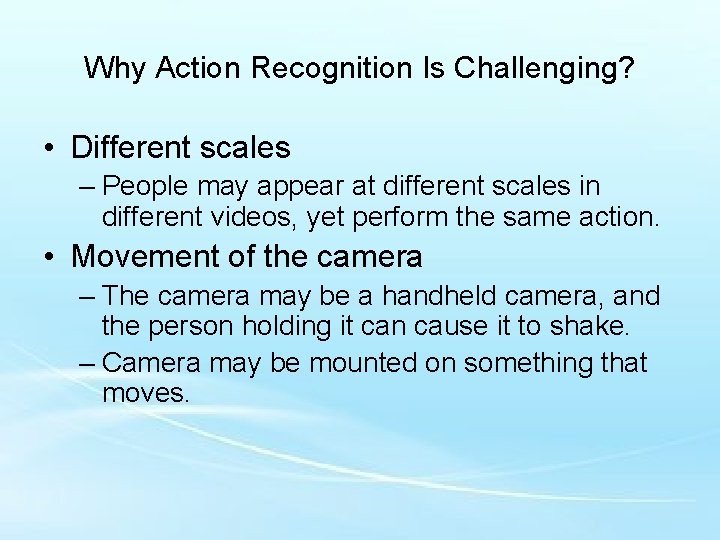 Why Action Recognition Is Challenging?

• Different scales
– People may appear at different scales in different videos, yet perform the same action.

• Movement of the camera
– The camera may be a handheld camera, and the person holding it can cause it to shake.
– Camera may be mounted on something that moves.